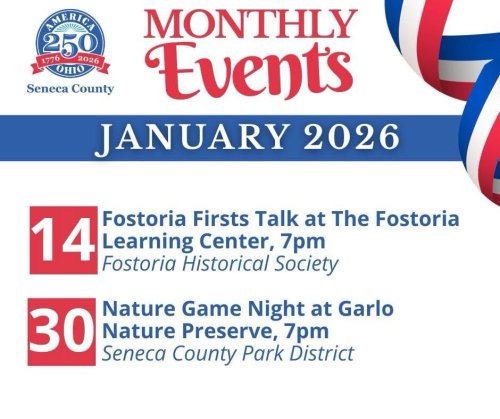 AMERICA
250
1776 2026
OHIO
Seneca County

MONTHLY
Events

JANUARY 2026

14
Fostoria Firsts Talk at The Fostoria Learning Center, 7pm
Fostoria Historical Society

30
Nature Game Night at Garlo Nature Preserve, 7pm
Seneca County Park District